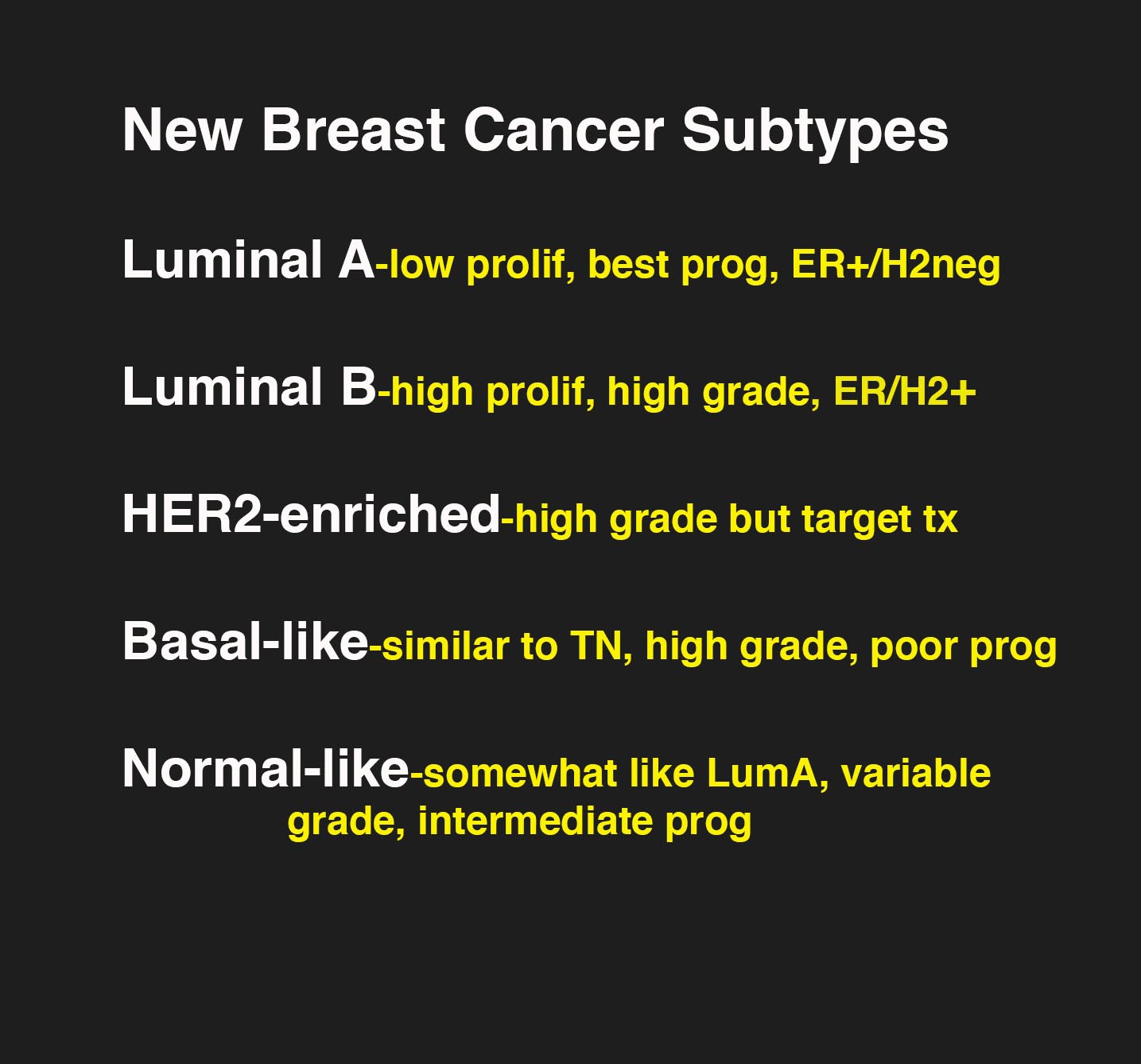 New Breast Cancer Subtypes

Luminal A-low prolif, best prog, ER+/H2neg

Luminal B-high prolif, high grade, ER/H2+

HER2-enriched-high grade but target tx

Basal-like-similar to TN, high grade, poor prog

Normal-like-somewhat like LumA, variable grade, intermediate prog